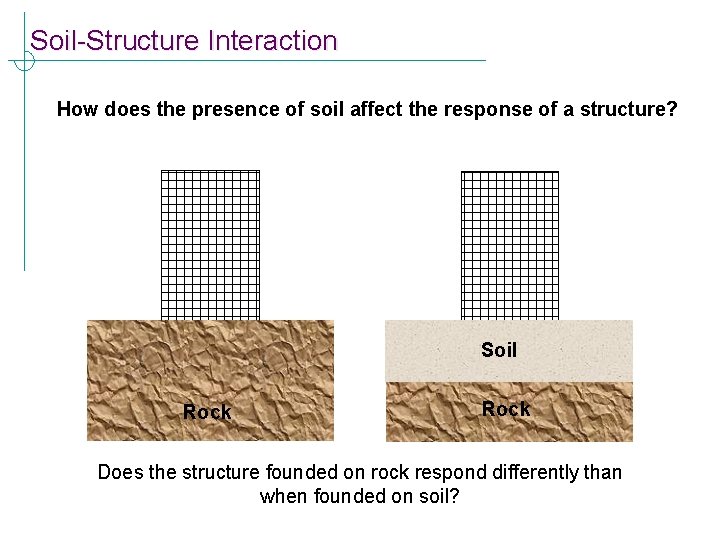 Soil-Structure Interaction

How does the presence of soil affect the response of a structure?

Rock

Soil

Rock

Does the structure founded on rock respond differently than when founded on soil?